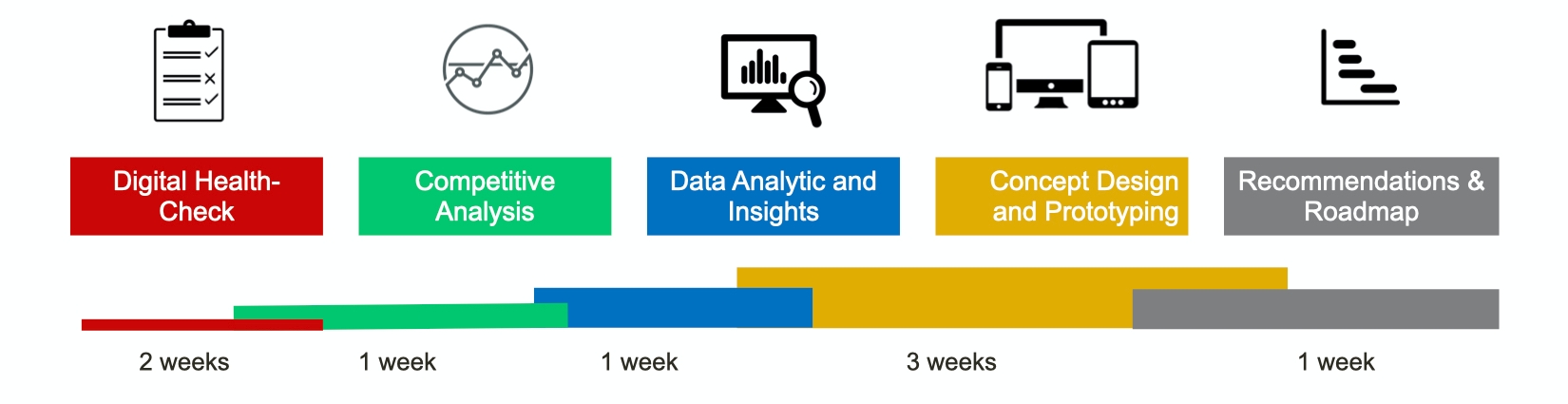 Digital Health-Check

Competitive Analysis

Data Analytic and Insights

Concept Design and Prototyping

Recommendations & Roadmap

2 weeks

1 week

1 week

3 weeks

1 week